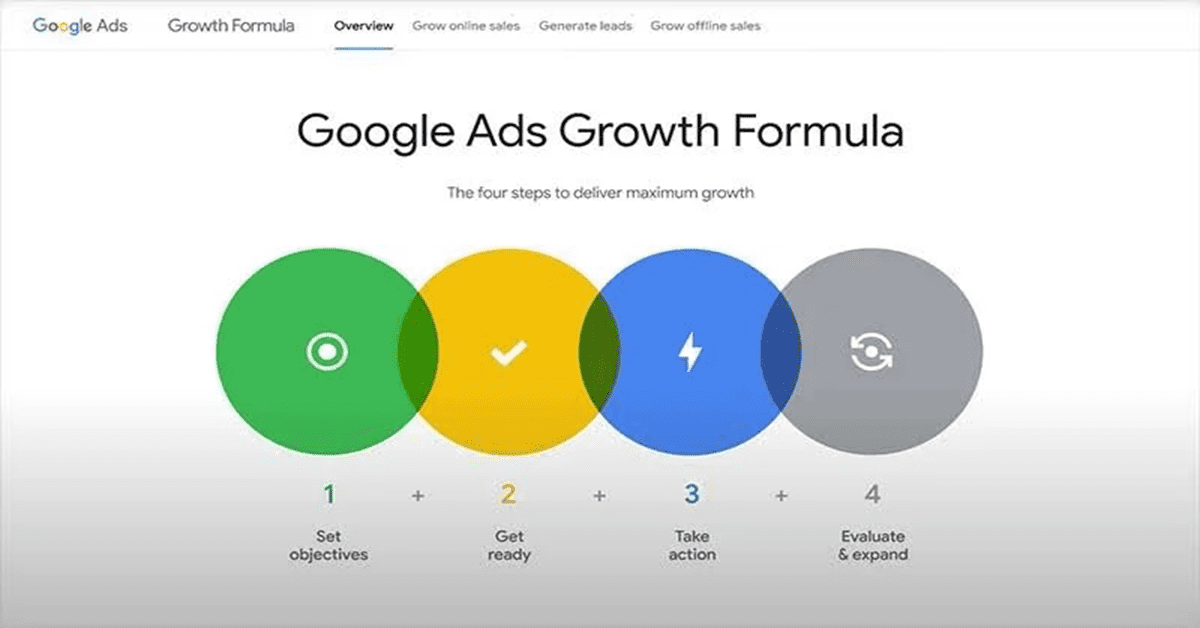 Google Ads Growth Formula Overview Grow online sales Generate leads Grow offline sales

Google Ads Growth Formula

The four steps to deliver maximum growth

1 Set objectives + 2 Get ready + 3 Take action + 4 Evaluate & expand